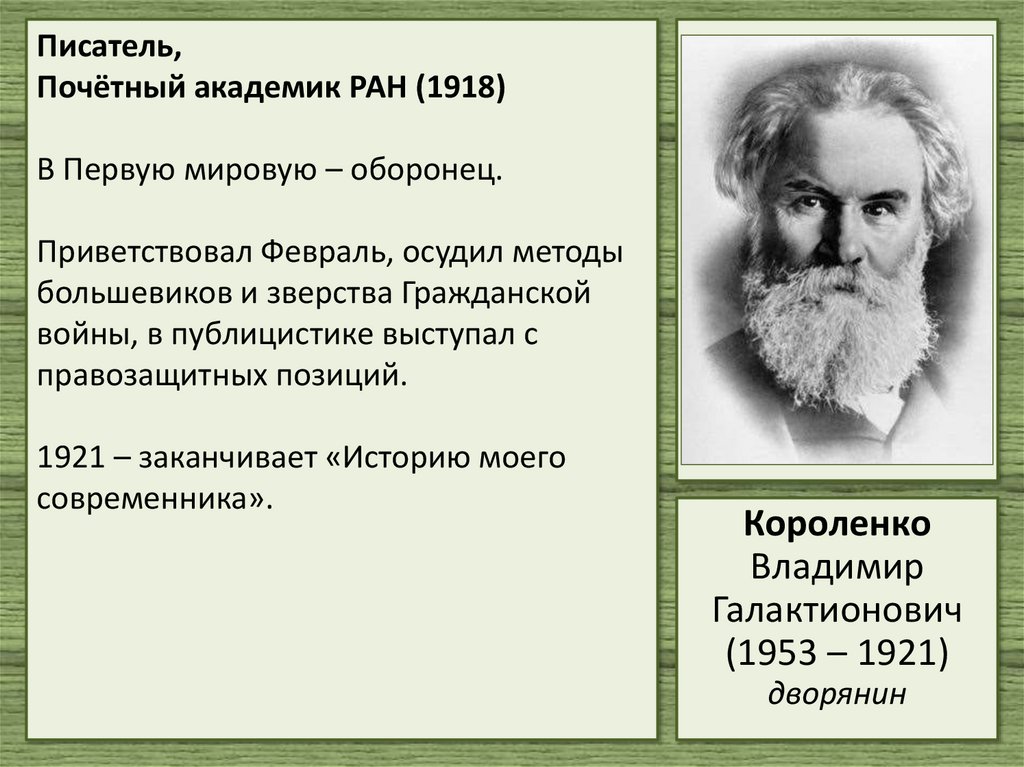 Писатель,
Почётный академик РАН (1918)

В Первую мировую – оборонец.

Приветствовал Февраль, осудил методы большевиков и зверства Гражданской войны, в публицистике выступал с правозащитных позиций.

1921 – заканчивает «Историю моего современника».

Короленко
Владимир
Галактионович
(1953 – 1921)
дворянин